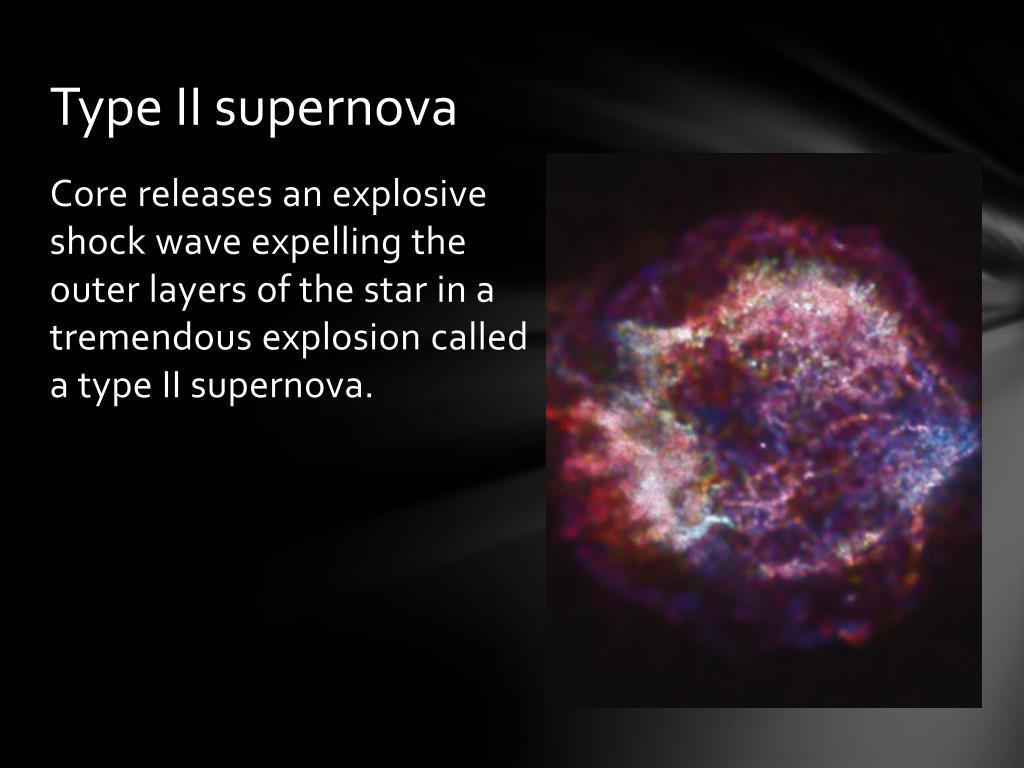 Type II supernova

Core releases an explosive shock wave expelling the outer layers of the star in a tremendous explosion called a type II supernova.